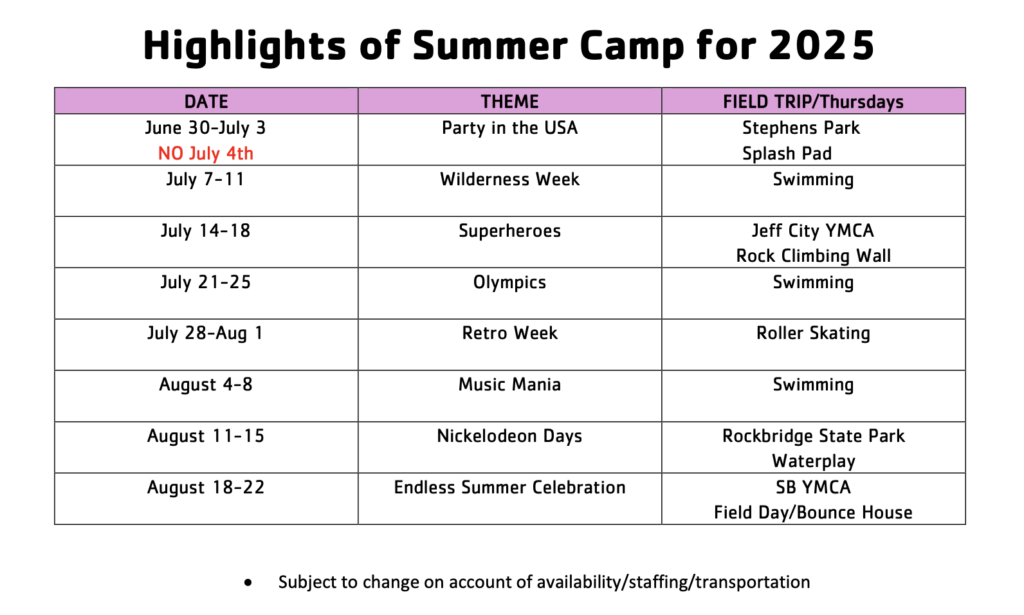 Highlights of Summer Camp for 2025

| DATE | THEME | FIELD TRIP/Thursdays |
|---|---|---|
| June 30-July 3 NO July 4th | Party in the USA | Stephens Park Splash Pad |
| July 7-11 | Wilderness Week | Swimming |
| July 14-18 | Superheroes | Jeff City YMCA Rock Climbing Wall |
| July 21-25 | Olympics | Swimming |
| July 28-Aug 1 | Retro Week | Roller Skating |
| August 4-8 | Music Mania | Swimming |
| August 11-15 | Nickelodeon Days | Rockbridge State Park Waterplay |
| August 18-22 | Endless Summer Celebration | SB YMCA Field Day/Bounce House |

• Subject to change on account of availability/staffing/transportation